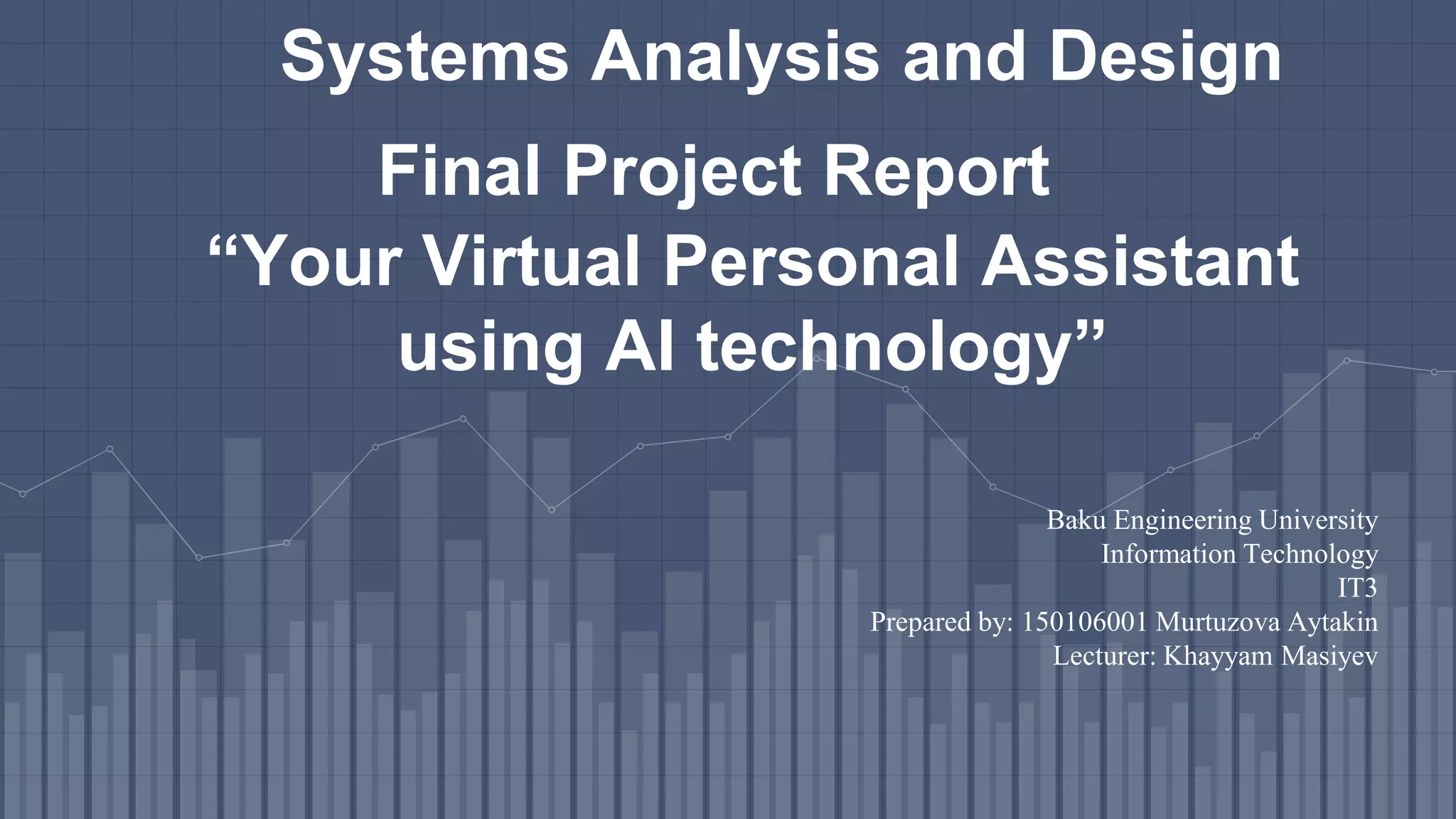 Systems Analysis and Design

Final Project Report
“Your Virtual Personal Assistant using AI technology”

Baku Engineering University
Information Technology
IT3
Prepared by: 150106001 Murtuzova Aytakin
Lecturer: Khayyam Masiyev